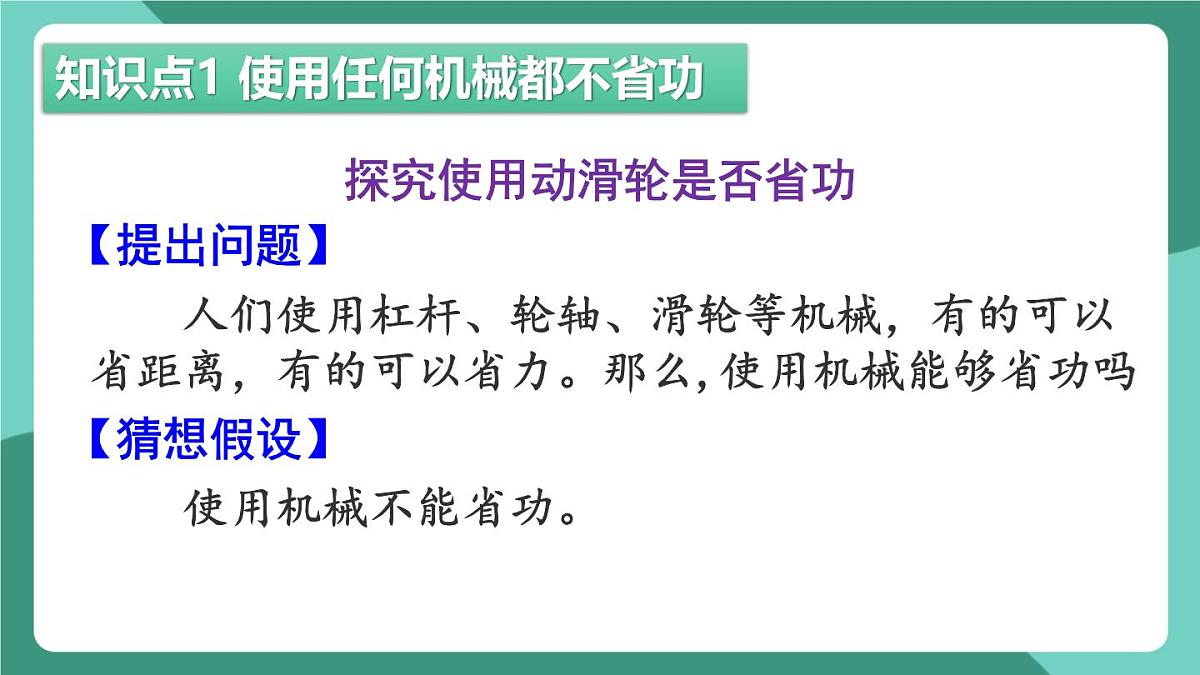 知识点1 使用任何机械都不省功

探究使用动滑轮是否省功

【提出问题】

人们使用杠杆、轮轴、滑轮等机械，有的可以省距离，有的可以省力。那么,使用机械能够省功吗

【猜想假设】

使用机械不能省功。